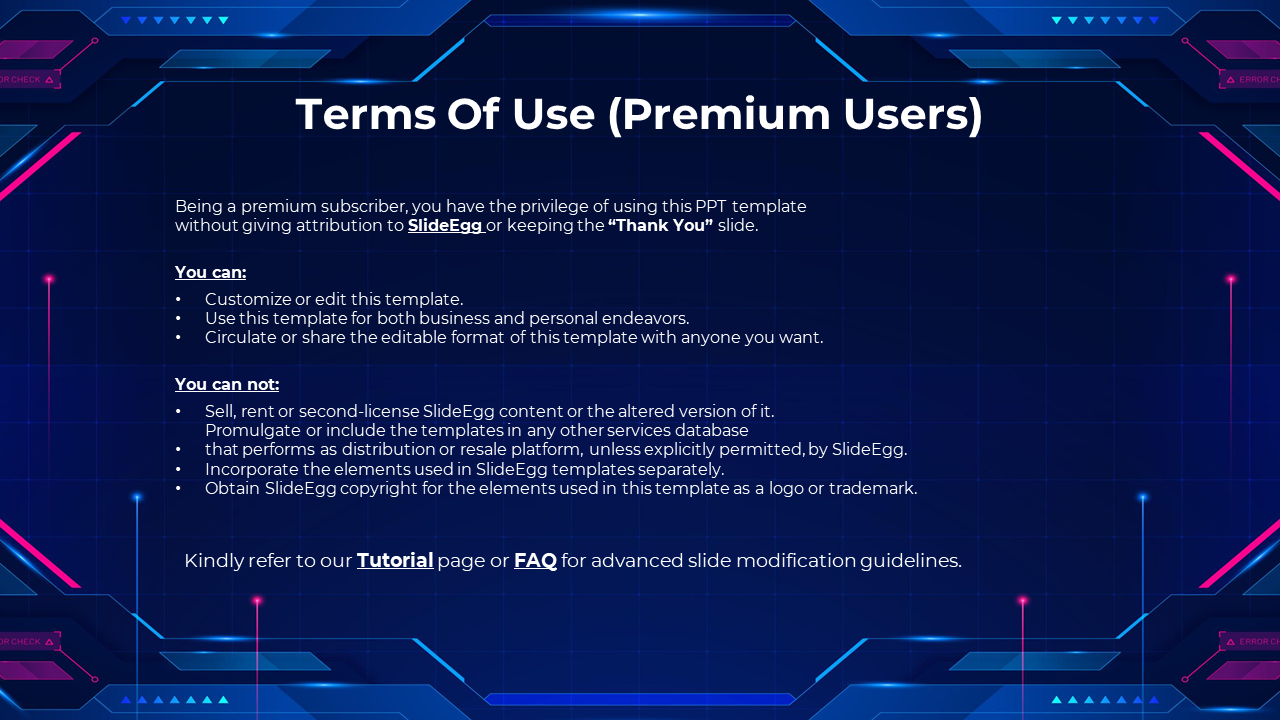 ERROR CHECK

ERROR CHECK

Terms Of Use (Premium Users)

Being a premium subscriber, you have the privilege of using this PPT template without giving attribution to SlideEgg or keeping the “Thank You” slide.

You can:

• Customize or edit this template.
• Use this template for both business and personal endeavors.
• Circulate or share the editable format of this template with anyone you want.

You can not:

• Sell, rent or second-license SlideEgg content or the altered version of it.
Promulgate or include the templates in any other services database
• that performs as distribution or resale platform, unless explicitly permitted, by SlideEgg.
• Incorporate the elements used in SlideEgg templates separately.
• Obtain SlideEgg copyright for the elements used in this template as a logo or trademark.

Kindly refer to our Tutorial page or FAQ for advanced slide modification guidelines.

ERROR CHECK

ERROR CHECK